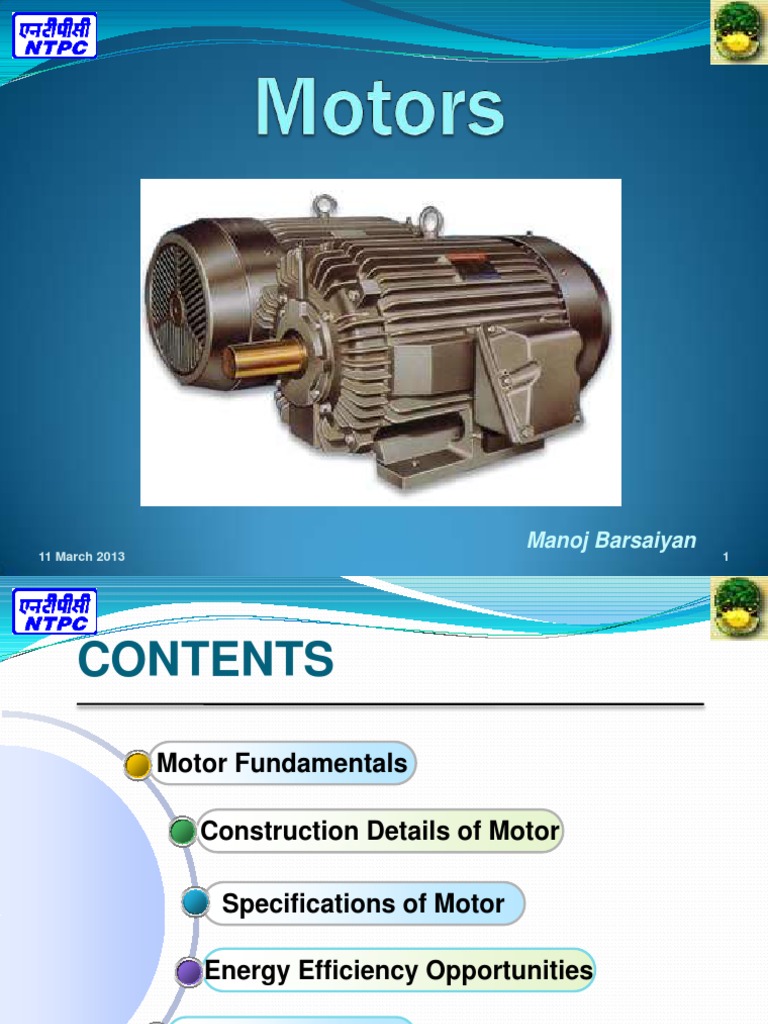 एनटीपीसी
NTPC

Motors

Manoj Barsaiyan

11 March 2013

1

एनटीपीसी
NTPC

CONTENTS

Motor Fundamentals

Construction Details of Motor

Specifications of Motor

Energy Efficiency Opportunities